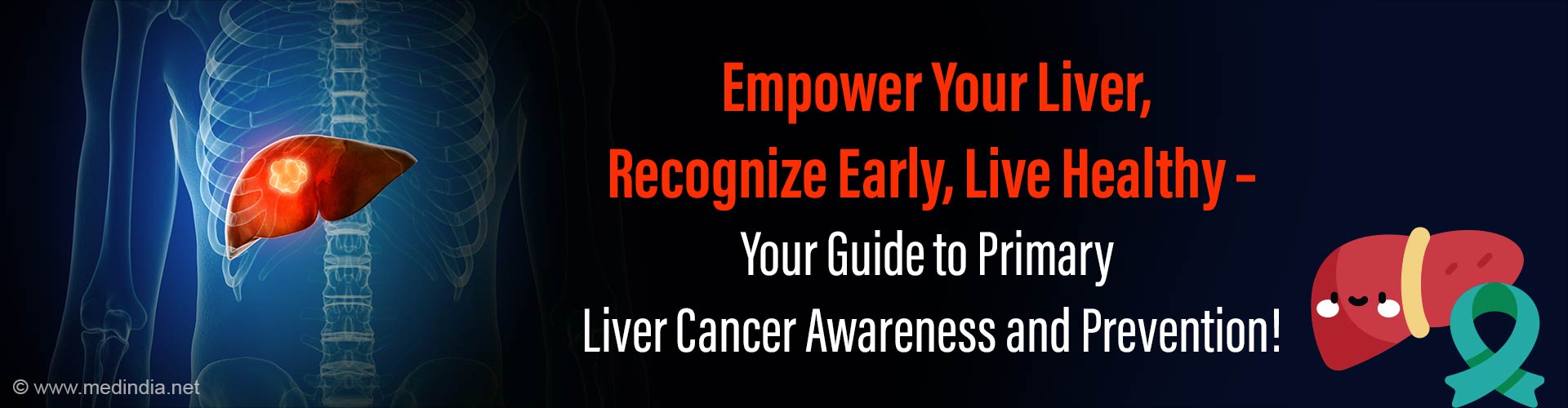 Empower Your Liver,
Recognize Early, Live Healthy –
Your Guide to Primary
Liver Cancer Awareness and Prevention!

© www.medindia.net